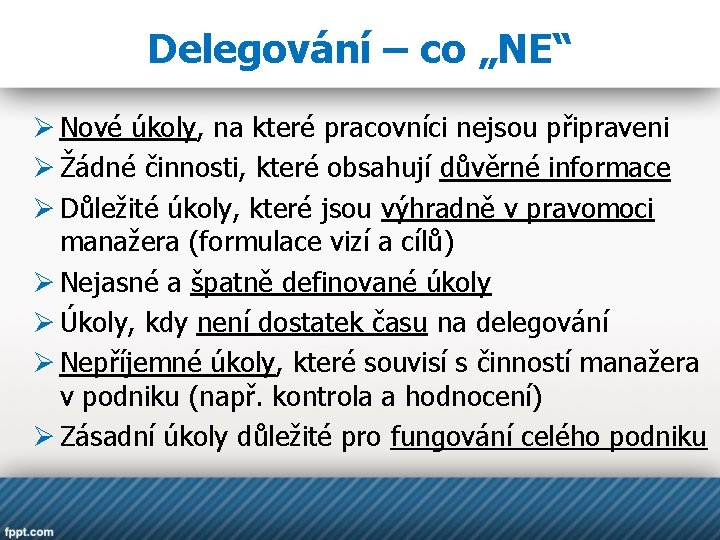 Delegování – co „NE“

➢ Nové úkoly, na které pracovníci nejsou připraveni
➢ Žádné činnosti, které obsahují důvěrné informace
➢ Důležité úkoly, které jsou výhradně v pravomoci manažera (formulace vizí a cílů)
➢ Nejasné a špatně definované úkoly
➢ Úkoly, kdy není dostatek času na delegování
➢ Nepříjemné úkoly, které souvisí s činností manažera v podniku (např. kontrola a hodnocení)
➢ Zásadní úkoly důležité pro fungování celého podniku

fppt.com